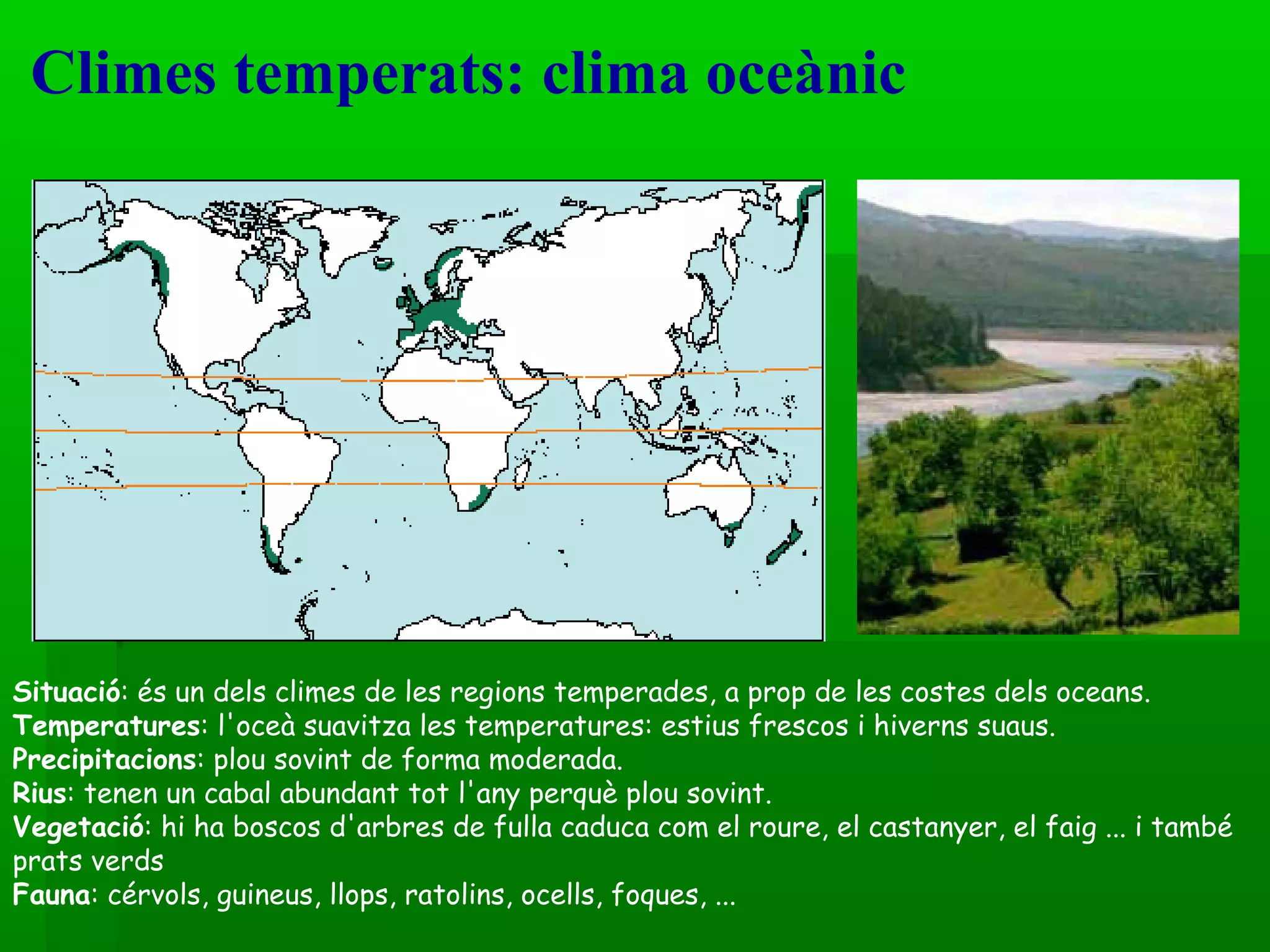 Climes temperats: clima oceànic

Situació: és un dels climes de les regions temperades, a prop de les costes dels oceans.
Temperatures: l'oceà suavitza les temperatures: estius frescos i hiverns suaus.
Precipitacions: plou sovint de forma moderada.
Rius: tenen un cabal abundant tot l'any perquè plou sovint.
Vegetació: hi ha boscos d'arbres de fulla caduca com el roure, el castanyer, el faig ... i també prats verds
Fauna: cérvols, guineus, llops, ratolins, ocells, foques, ...